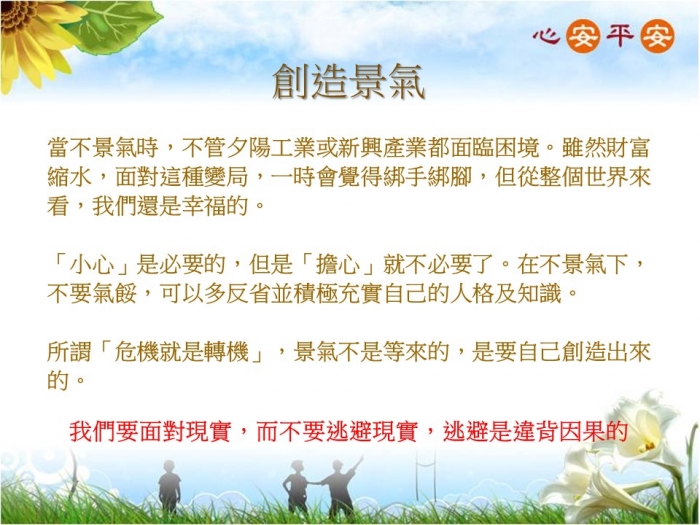 心安平安

創造景氣

當不景氣時，不管夕陽工業或新興產業都面臨困境。雖然財富縮水，面對這種變局，一時會覺得綁手綁腳，但從整個世界來看，我們還是幸福的。

「小心」是必要的，但是「擔心」就不必要了。在不景氣下，不要氣餒，可以多反省並積極充實自己的人格及知識。

所謂「危機就是轉機」，景氣不是等來的，是要自己創造出來的。

我們要面對現實，而不要逃避現實，逃避是違背因果的